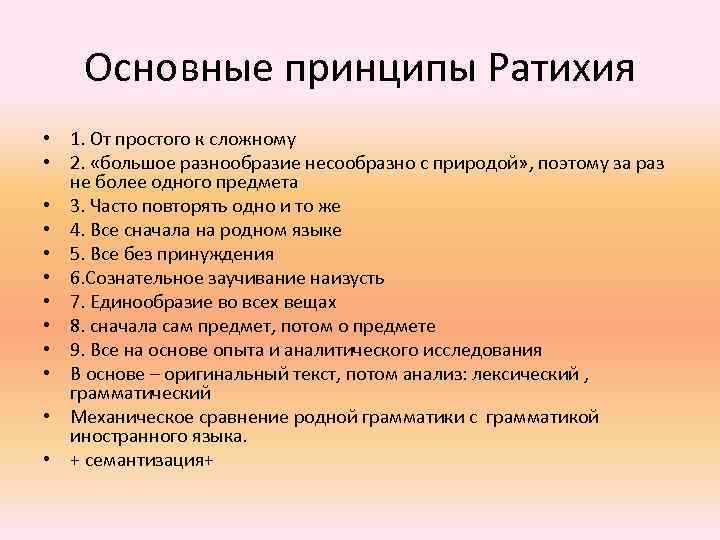 Основные принципы Ратихия

• 1. От простого к сложному
• 2. «большое разнообразие несообразно с природой», поэтому за раз не более одного предмета
• 3. Часто повторять одно и то же
• 4. Все сначала на родном языке
• 5. Все без принуждения
• 6.Сознательное заучивание наизусть
• 7. Единообразие во всех вещах
• 8. сначала сам предмет, потом о предмете
• 9. Все на основе опыта и аналитического исследования
• В основе – оригинальный текст, потом анализ: лексический , грамматический
• Механическое сравнение родной грамматики с грамматикой иностранного языка.
• + семантизация+